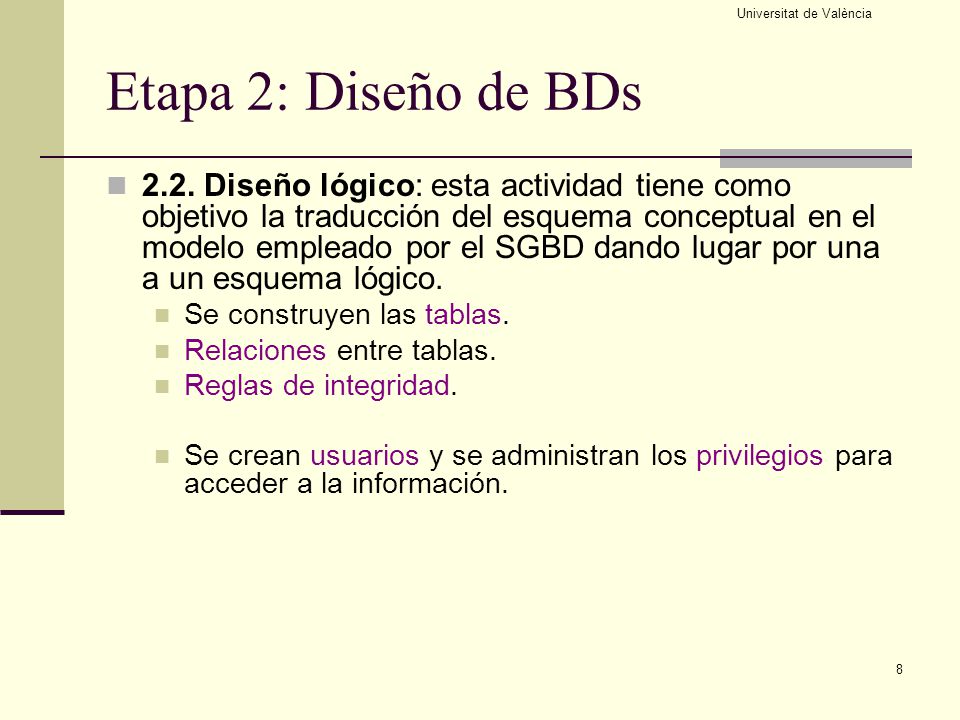 Universitat de València

Etapa 2: Diseño de BDs

2.2. Diseño lógico: esta actividad tiene como objetivo la traducción del esquema conceptual en el modelo empleado por el SGBD dando lugar por una a un esquema lógico.

Se construyen las tablas.

Relaciones entre tablas.

Reglas de integridad.

Se crean usuarios y se administran los privilegios para acceder a la información.

8